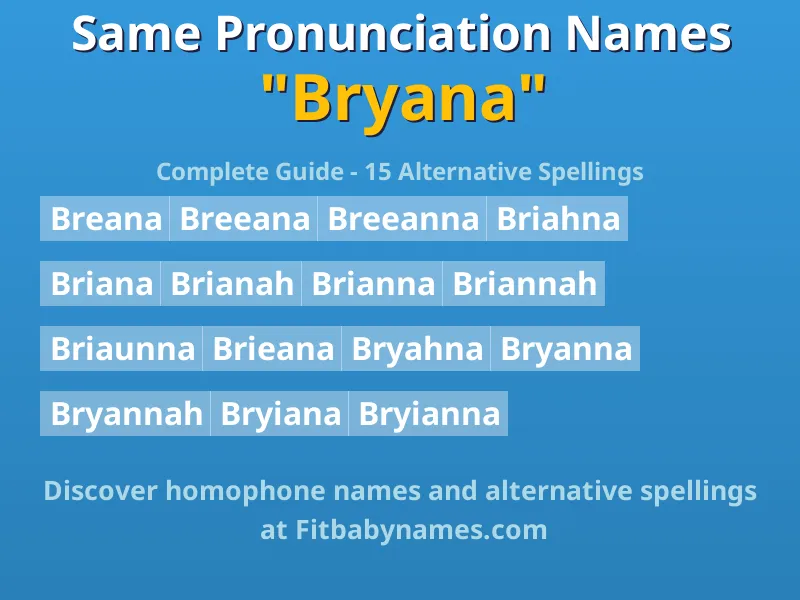 Same Pronunciation Names
"Bryana"

Complete Guide - 15 Alternative Spellings

Breana Breeana Breeanna Briahna

Briana Brianah Brianna Briannah

Briaunna Brieana Bryahna Bryanna

Bryannah Bryiana Bryianna

Discover homophone names and alternative spellings at Fitbabynames.com